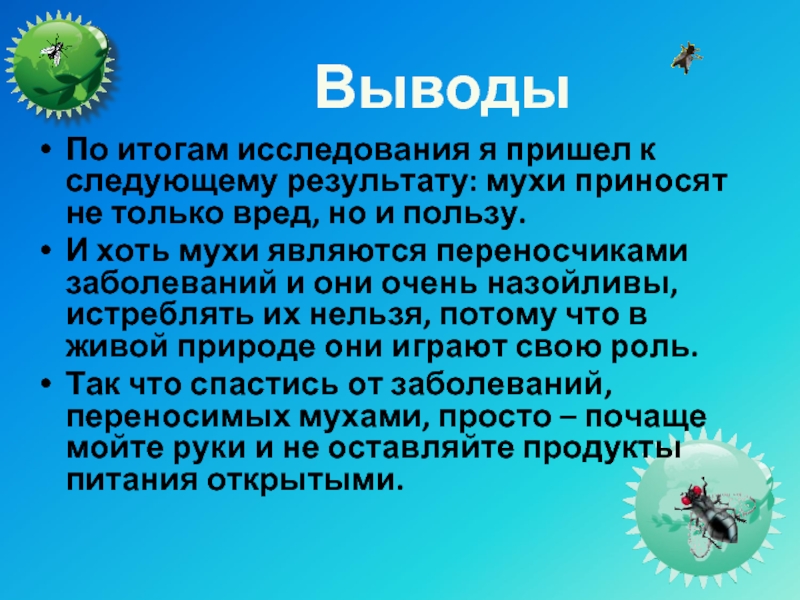 Выводы

• По итогам исследования я пришел к следующему результату: мухи приносят не только вред, но и пользу.

• И хоть мухи являются переносчиками заболеваний и они очень назойливы, истреблять их нельзя, потому что в живой природе они играют свою роль.

• Так что спастись от заболеваний, переносимых мухами, просто – почаще мойте руки и не оставляйте продукты питания открытыми.